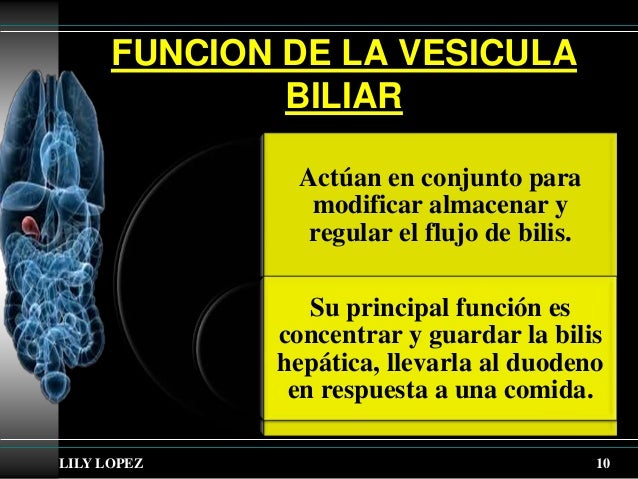 FUNCION DE LA VESICULA BILIAR

Actúan en conjunto para modificar almacenar y regular el flujo de bilis.

Su principal función es concentrar y guardar la bilis hepática, llevarla al duodeno en respuesta a una comida.

LILY LOPEZ

10